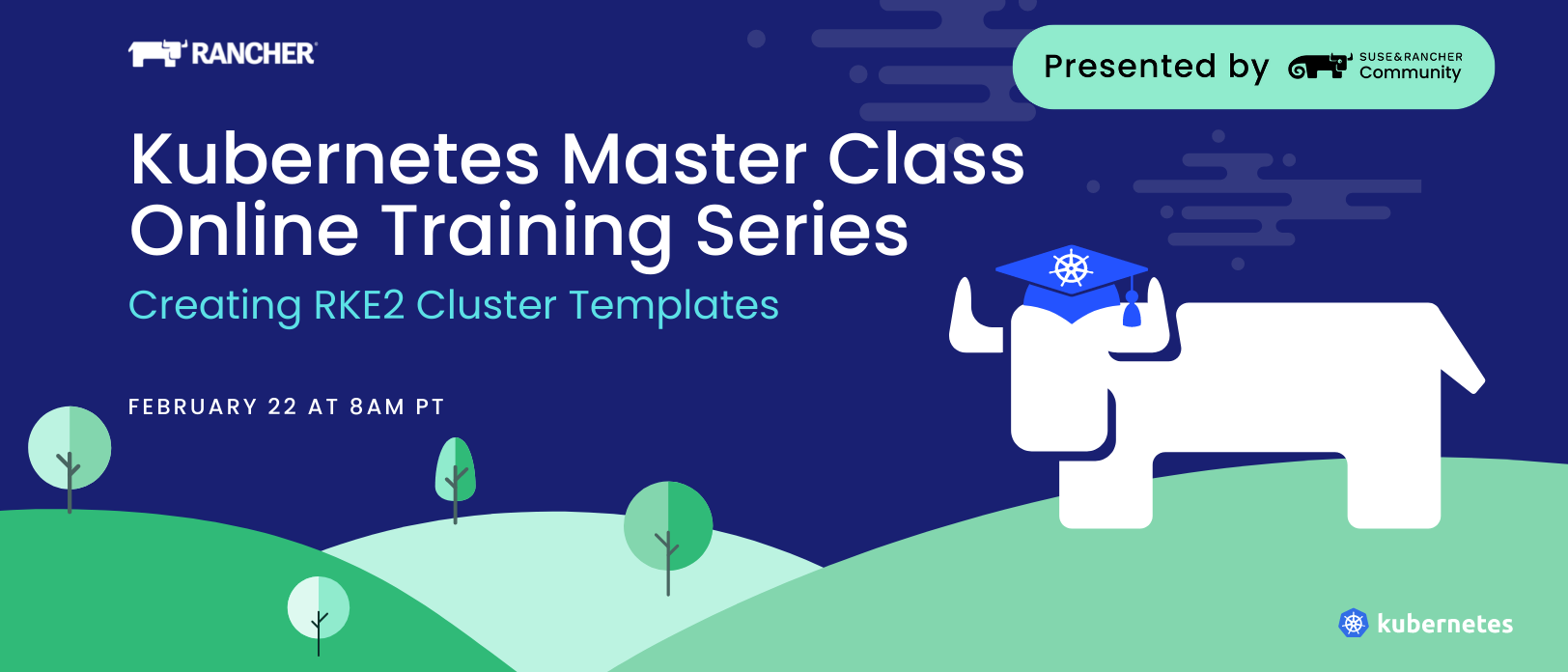 RANCHER

Presented by SUSE&RANCHER Community

Kubernetes Master Class Online Training Series

Creating RKE2 Cluster Templates

FEBRUARY 22 AT 8AM PT

kubernetes